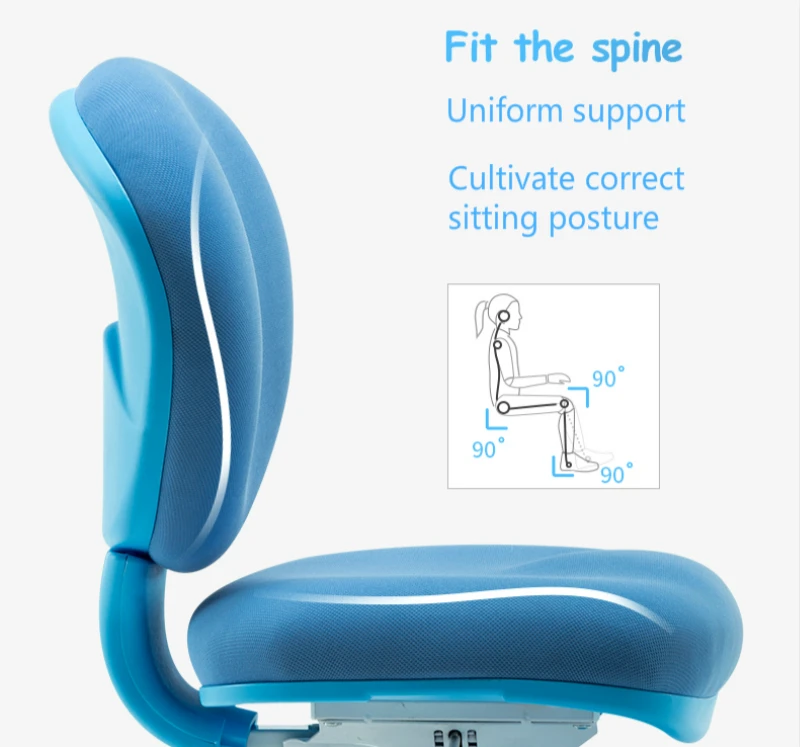 Fit the spine

Uniform support

Cultivate correct sitting posture

90°

90°

90°